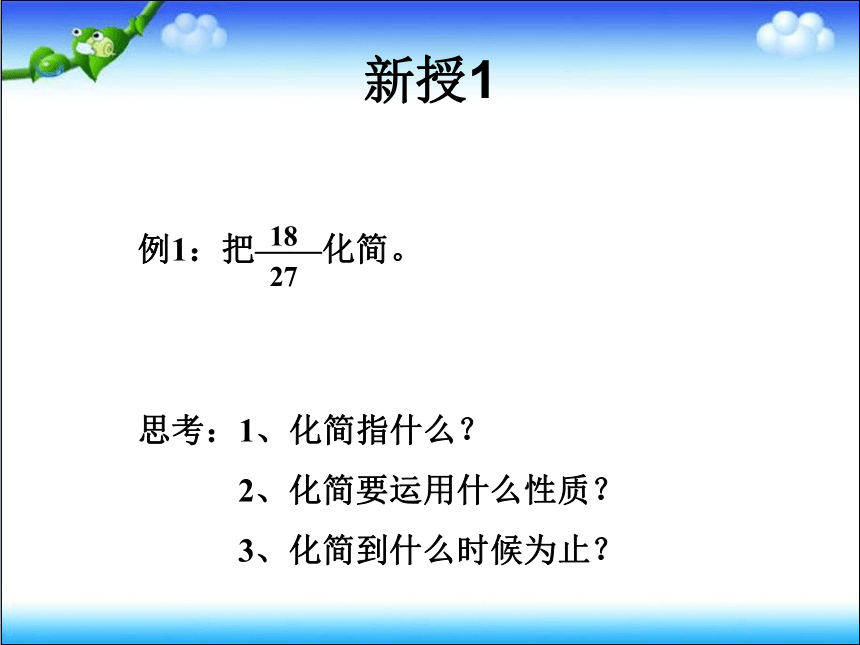 新授1

例1：把$\frac{18}{27}$化简。

思考：1、化简指什么？

2、化简要运用什么性质？

3、化简到什么时候为止？